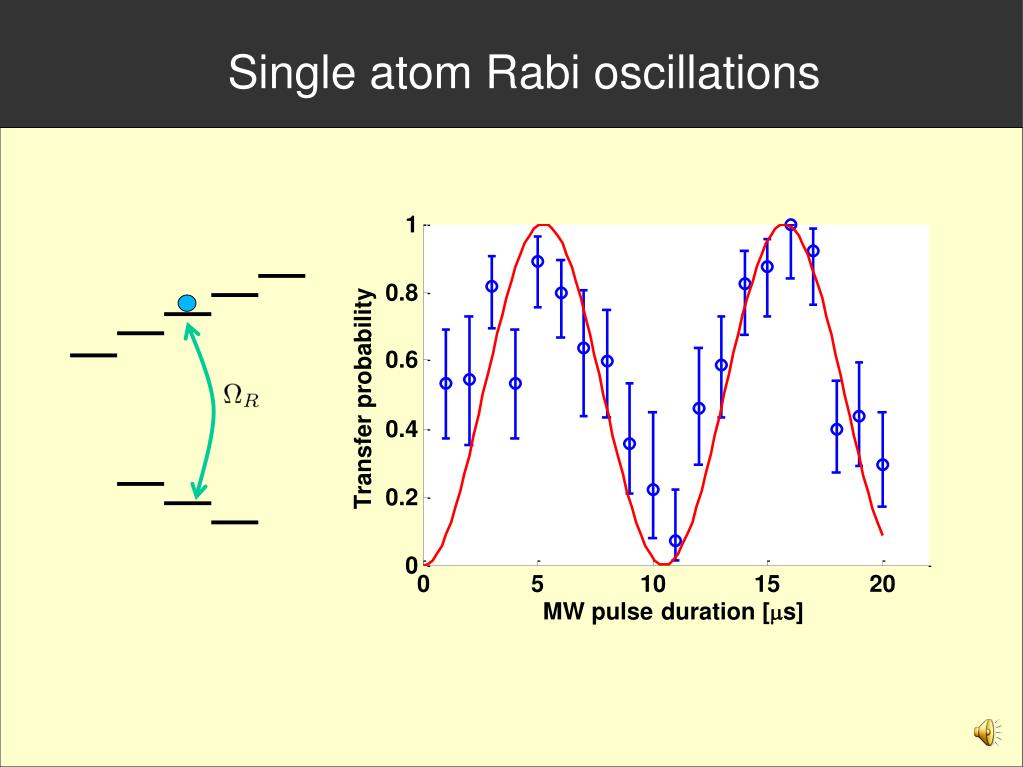 Single atom Rabi oscillations

$\Omega_R$

Transfer probability

1
0.8
0.6
0.4
0.2
0

0 5 10 15 20

MW pulse duration [$\mu$s]